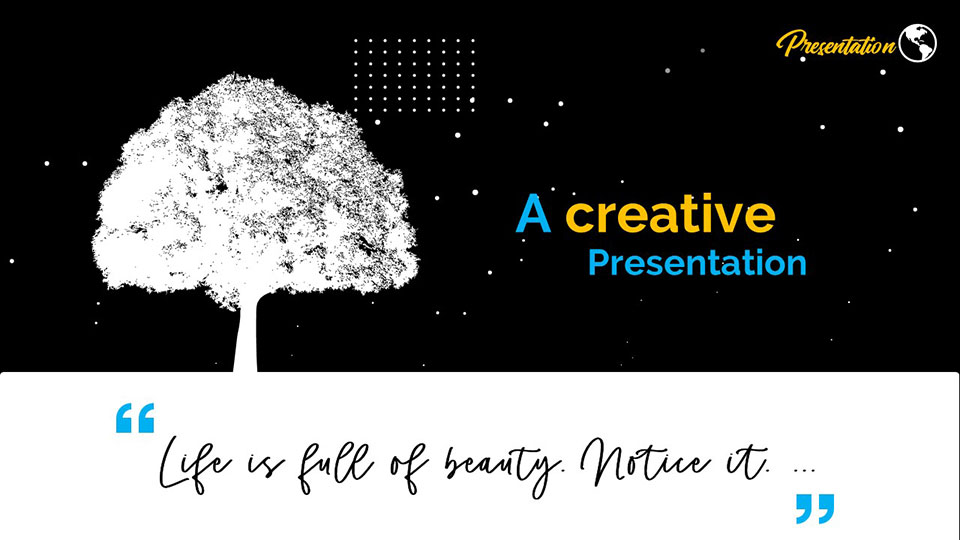 Presentation

A creative
Presentation

“
Life is full of beauty. Notice it. ...
”